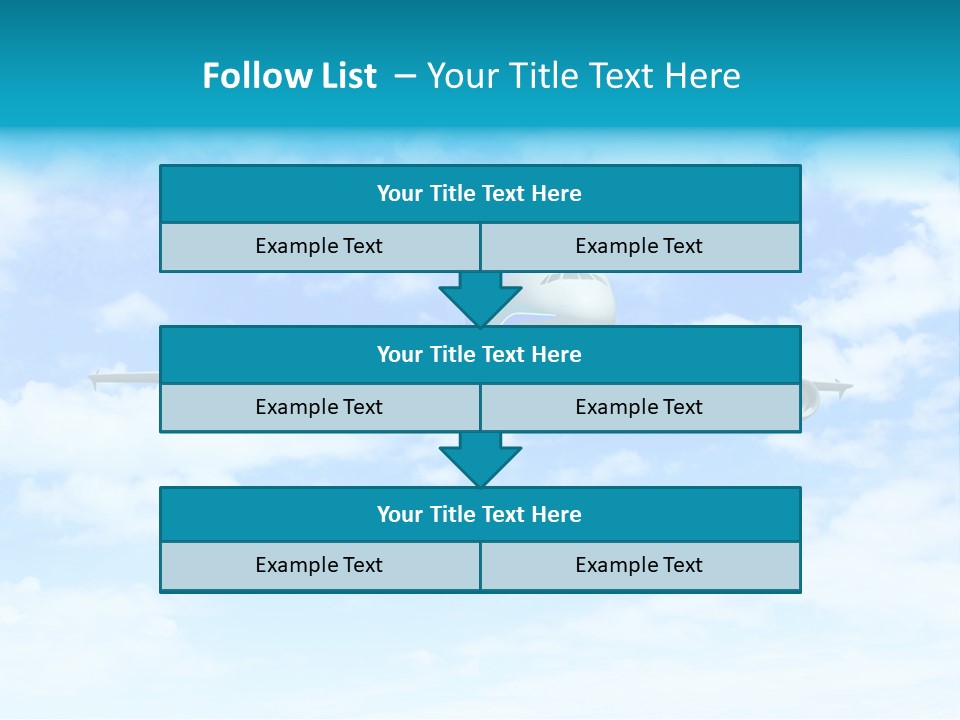 Follow List – Your Title Text Here

Your Title Text Here

Example Text

Example Text

Your Title Text Here

Example Text

Example Text

Your Title Text Here

Example Text

Example Text